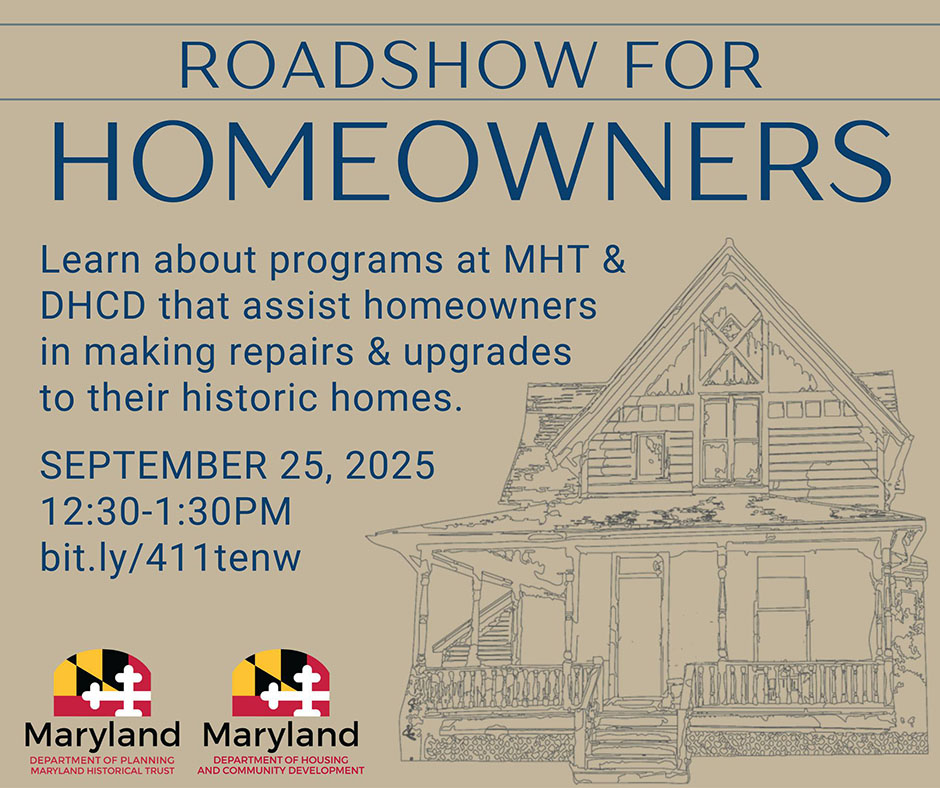 ROADSHOW FOR
HOMEOWNERS

Learn about programs at MHT & DHCD that assist homeowners in making repairs & upgrades to their historic homes.

SEPTEMBER 25, 2025
12:30-1:30PM
bit.ly/411tenw

Maryland
DEPARTMENT OF PLANNING
MARYLAND HISTORICAL TRUST

Maryland
DEPARTMENT OF HOUSING
AND COMMUNITY DEVELOPMENT